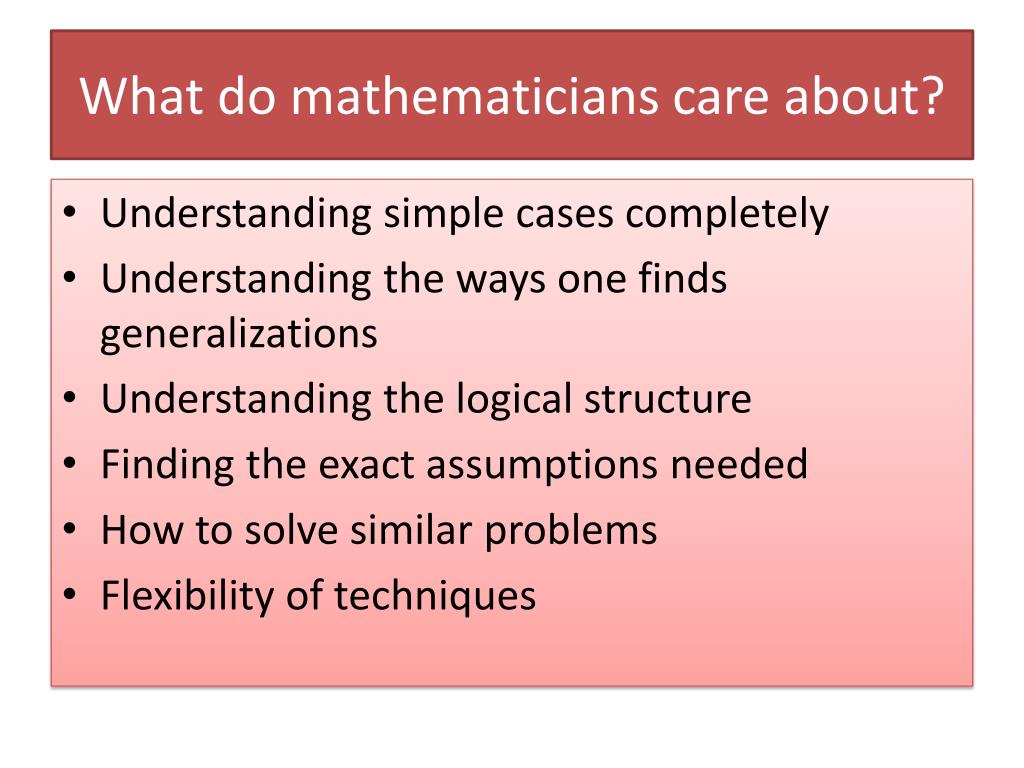 What do mathematicians care about?

• Understanding simple cases completely
• Understanding the ways one finds generalizations
• Understanding the logical structure
• Finding the exact assumptions needed
• How to solve similar problems
• Flexibility of techniques